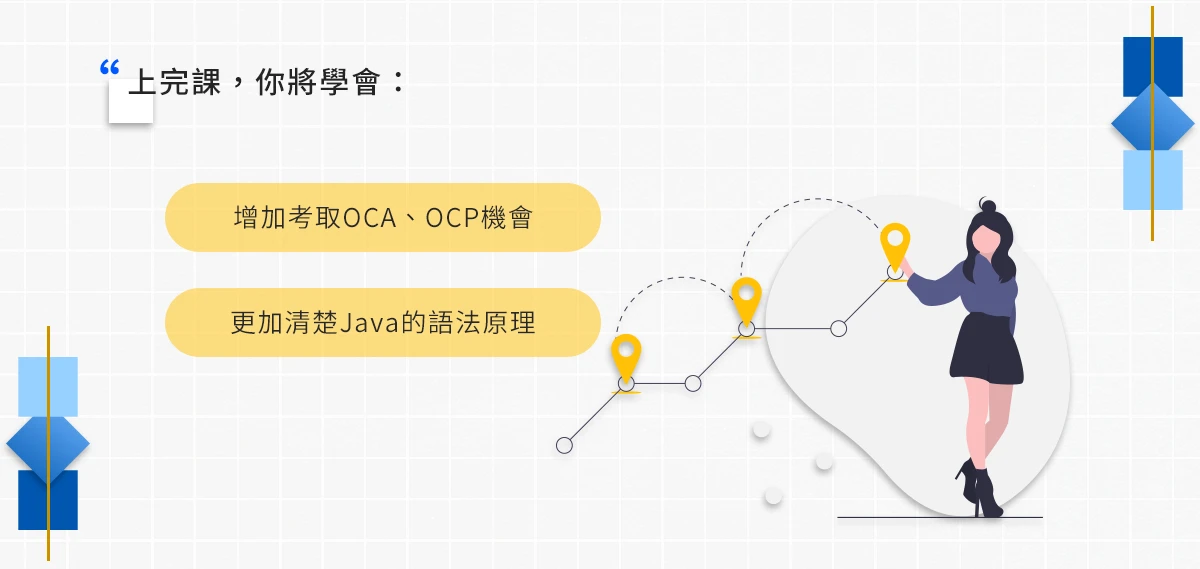 “ 上完課，你將學會：

增加考取OCA、OCP機會

更加清楚Java的語法原理